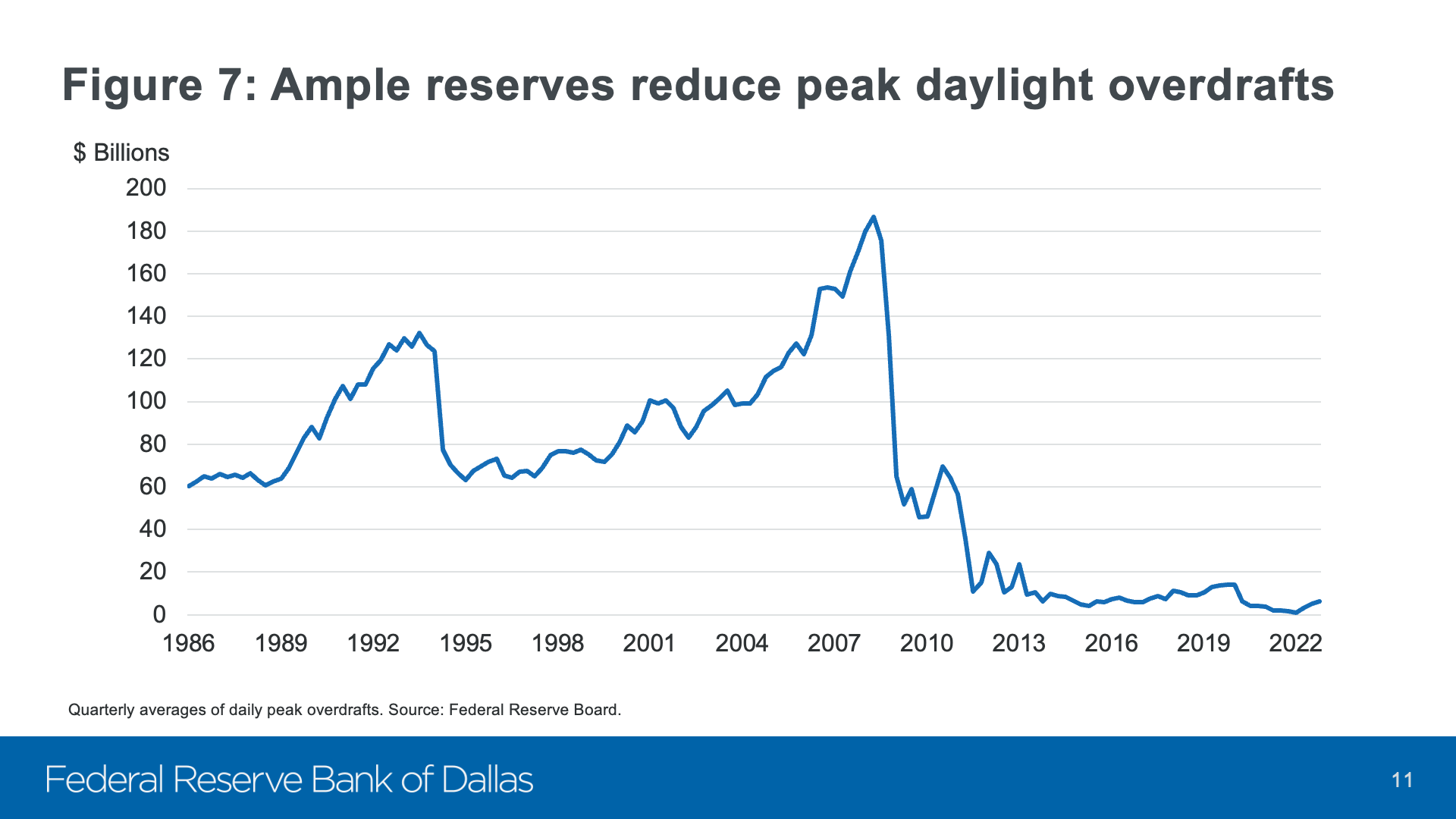 Figure 7: Ample reserves reduce peak daylight overdrafts

$ Billions

200
180
160
140
120
100
80
60
40
20
0

1986 1989 1992 1995 1998 2001 2004 2007 2010 2013 2016 2019 2022

Quarterly averages of daily peak overdrafts. Source: Federal Reserve Board.

Federal Reserve Bank of Dallas

11